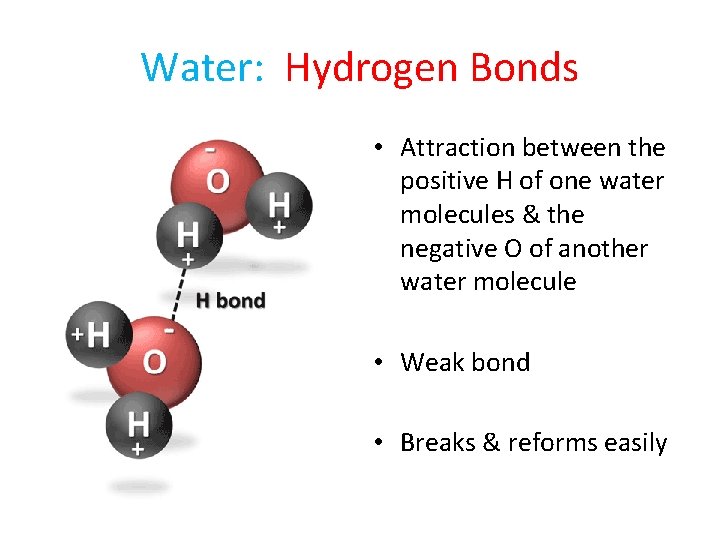 Water: Hydrogen Bonds

-
O
H
+
H
+
H bond
+H
-
O
H
+

• Attraction between the positive H of one water molecules & the negative O of another water molecule

• Weak bond

• Breaks & reforms easily